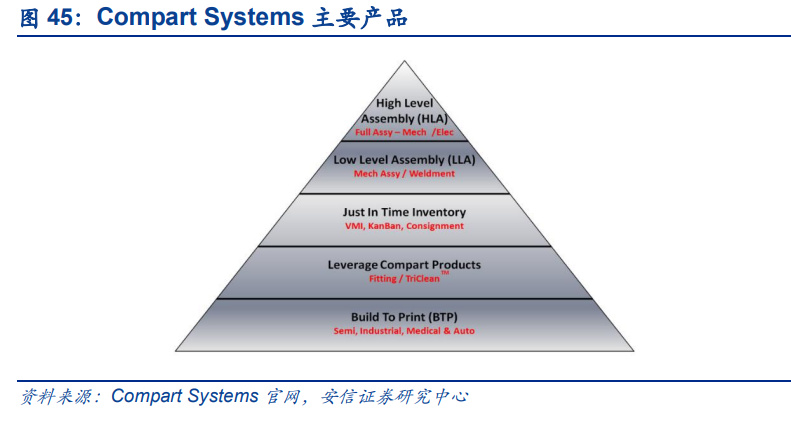 图 45：Compart Systems 主要产品

High Level Assembly (HLA)
Full Assy – Mech /Elec

Low Level Assembly (LLA)
Mech Assy / Weldment

Just In Time Inventory
VMI, KanBan, Consignment

Leverage Compart Products
Fitting / TriClean™

Build To Print (BTP)
Semi, Industrial, Medical & Auto

资料来源：Compart Systems 官网，安信证券研究中心